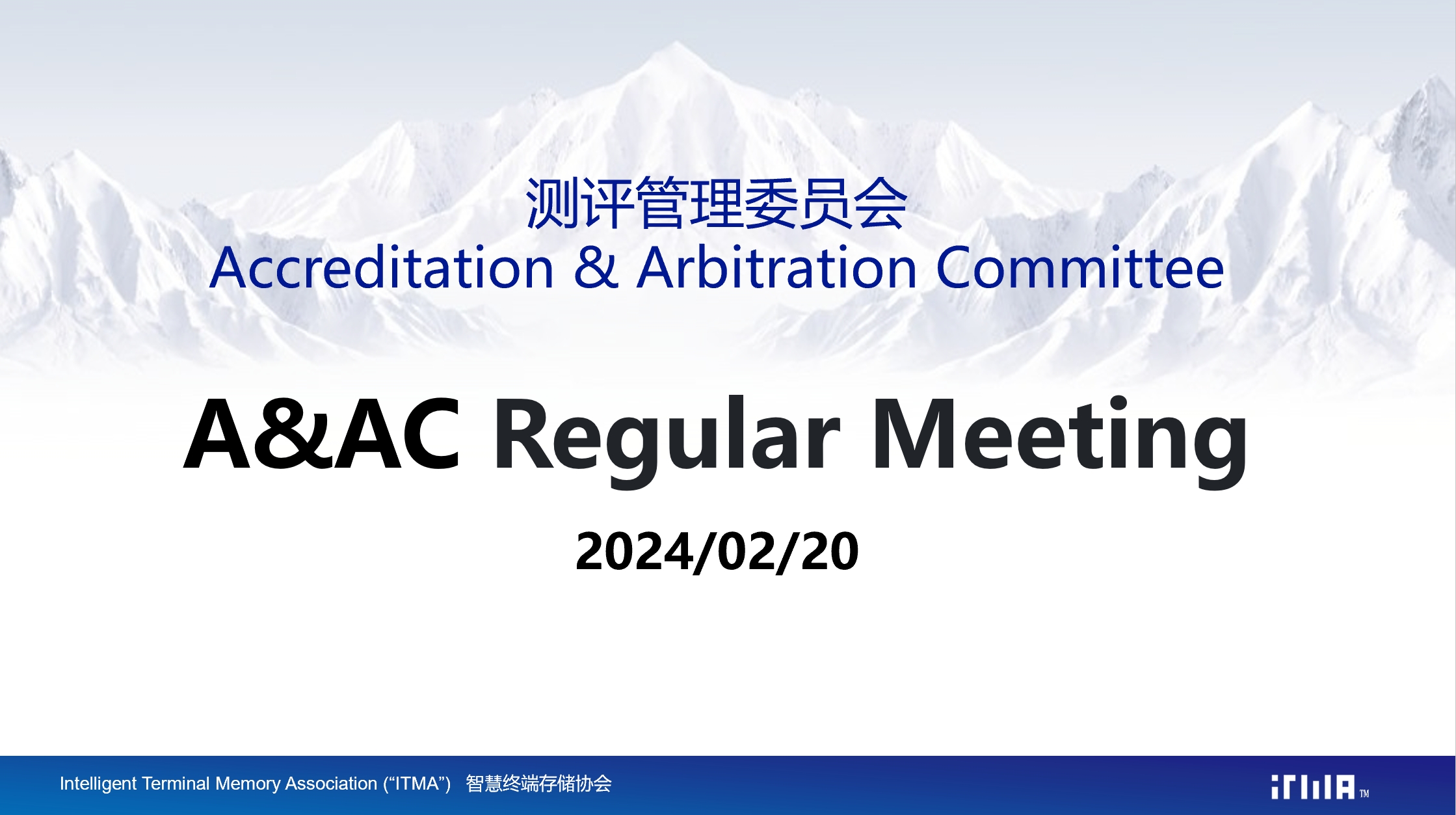 测评管理委员会
Accreditation & Arbitration Committee

A&AC Regular Meeting

2024/02/20

Intelligent Terminal Memory Association (“ITMA”) 智慧终端存储协会

iTMA TM